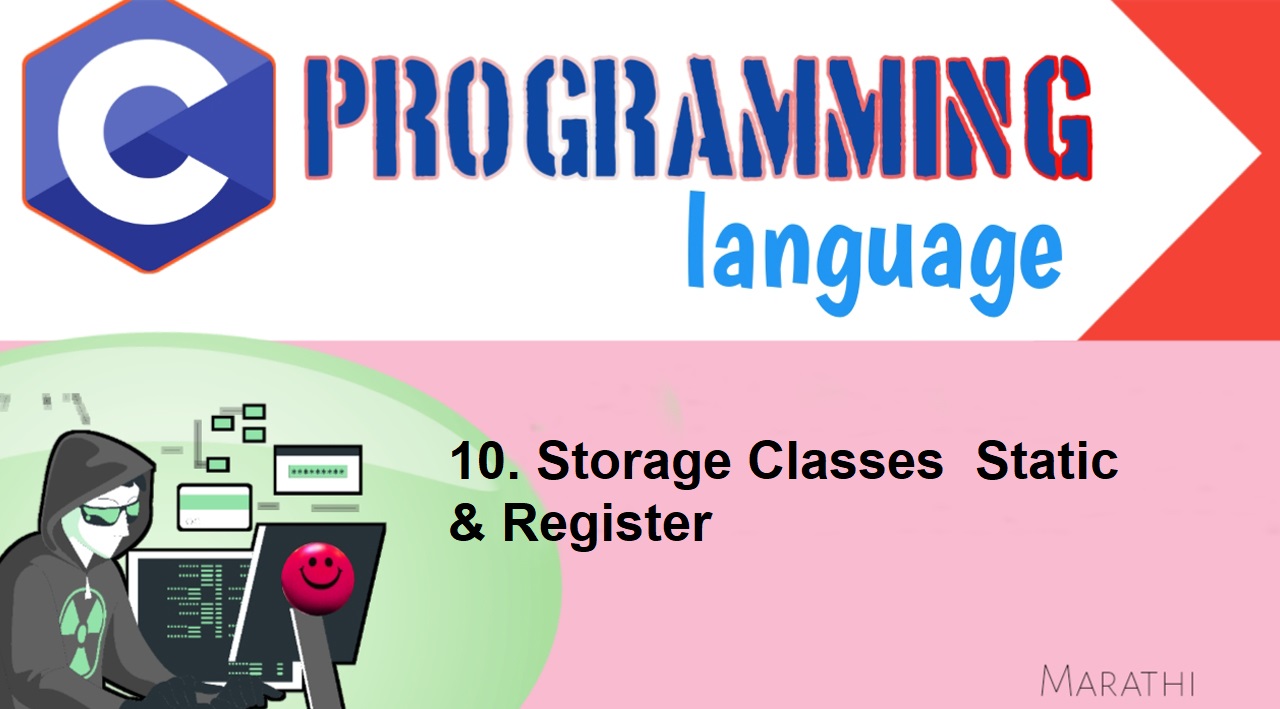 C PROGRAMMING
language

10. Storage Classes Static & Register

MARATHI